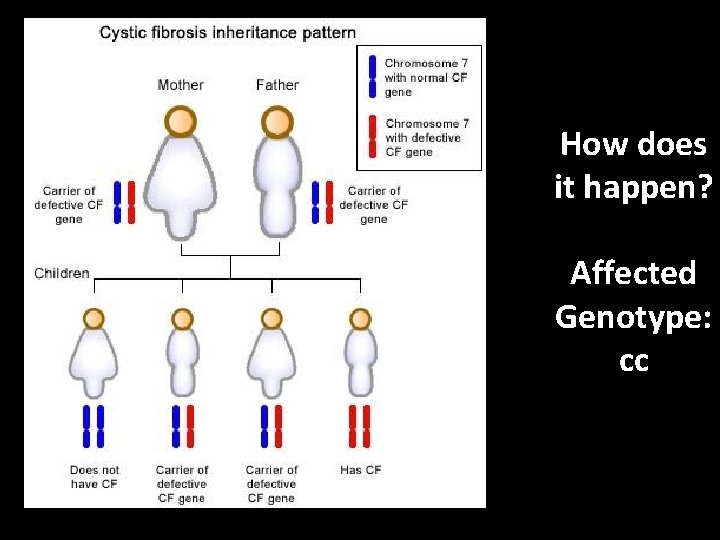 Cystic fibrosis inheritance pattern

Chromosome 7 with normal CF gene

Chromosome 7 with defective CF gene

Mother

Father

Carrier of defective CF gene

Carrier of defective CF gene

Children

Does not have CF

Carrier of defective CF gene

Carrier of defective CF gene

Has CF

How does it happen?

Affected Genotype: cc